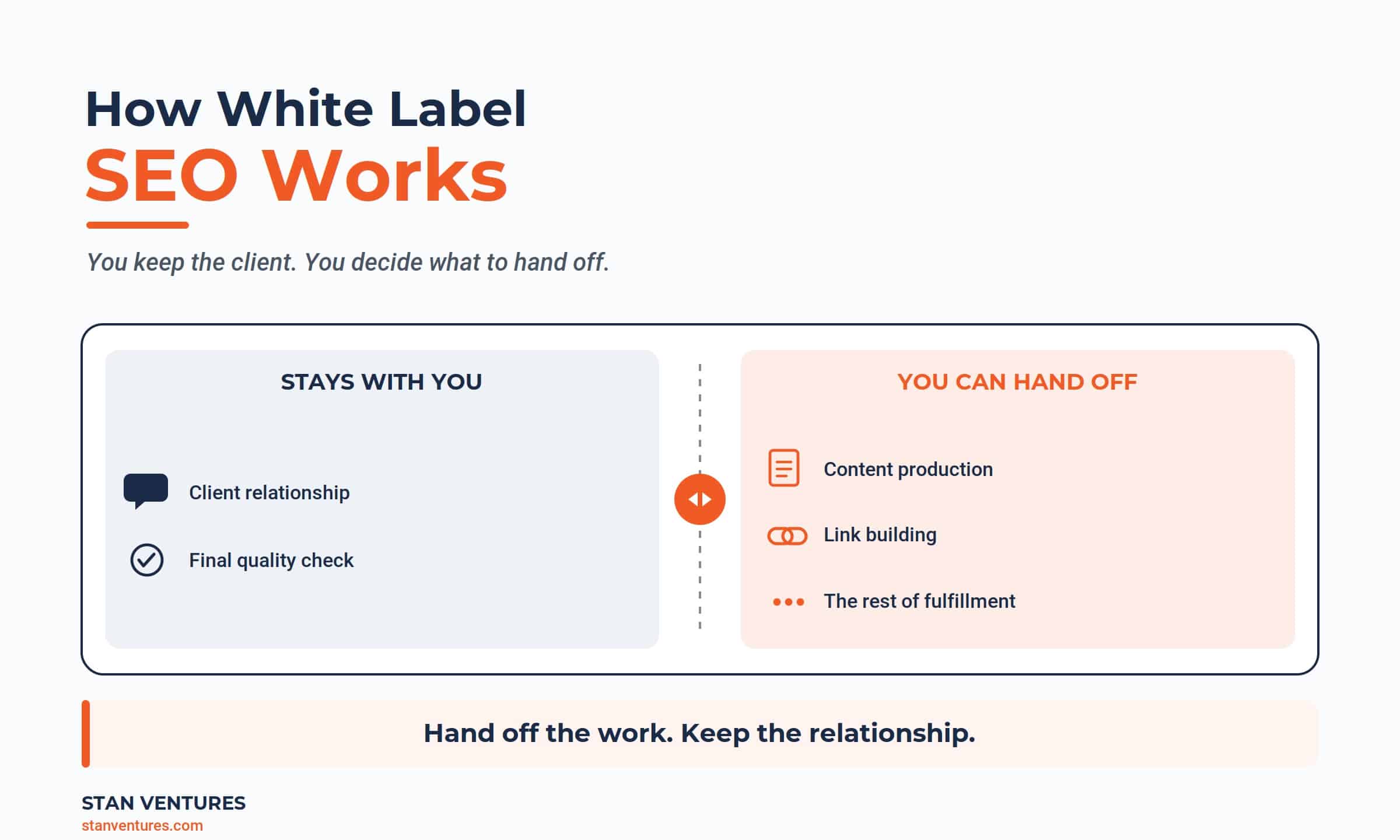 How White Label
SEO Works

You keep the client. You decide what to hand off.

STAYS WITH YOU

Client relationship

Final quality check

YOU CAN HAND OFF

Content production

Link building

The rest of fulfillment

Hand off the work. Keep the relationship.

STAN VENTURES
stanventures.com